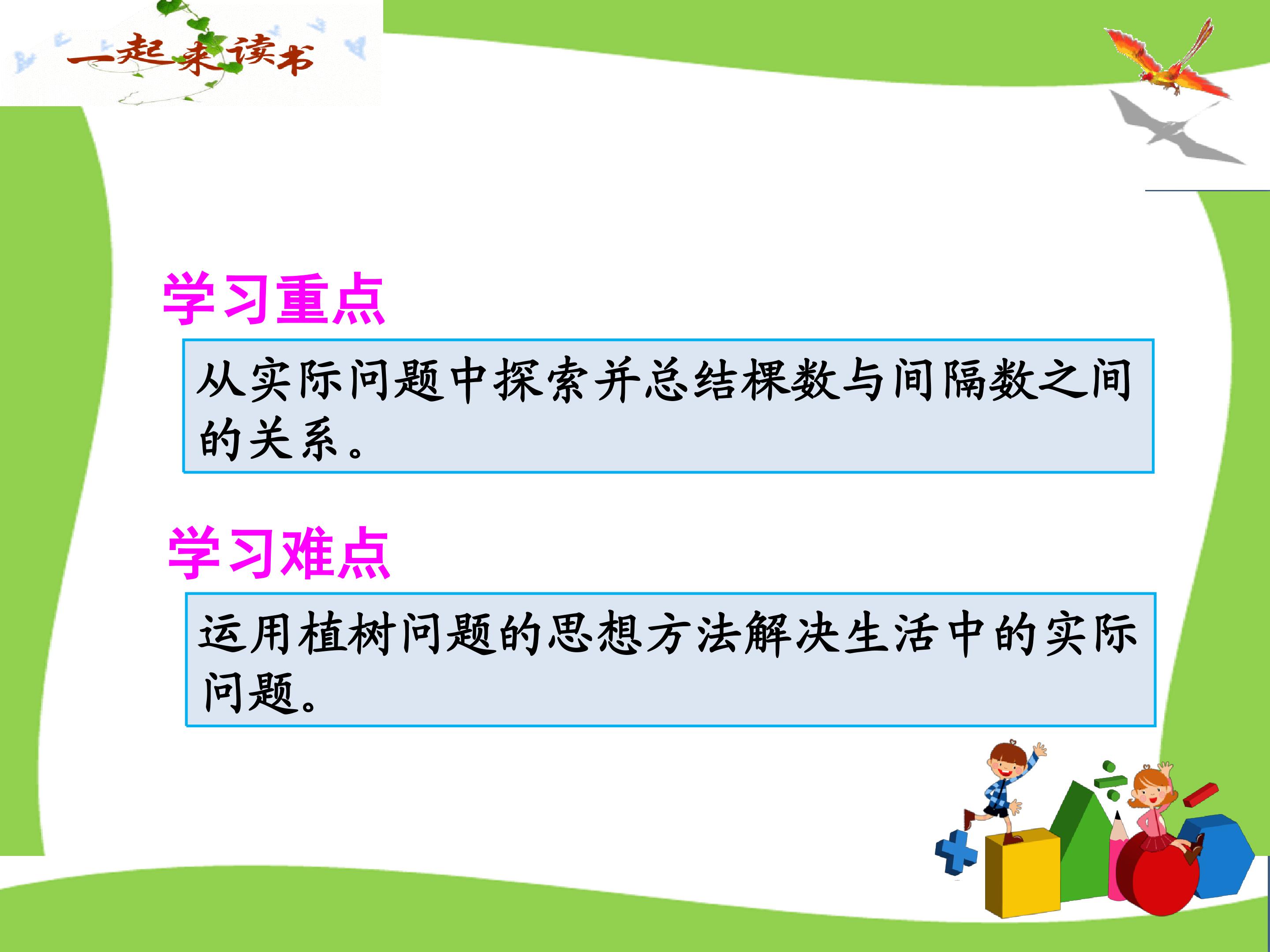 一起来读书

学习重点

从实际问题中探索并总结棵数与间隔数之间的关系。

学习难点

运用植树问题的思想方法解决生活中的实际问题。